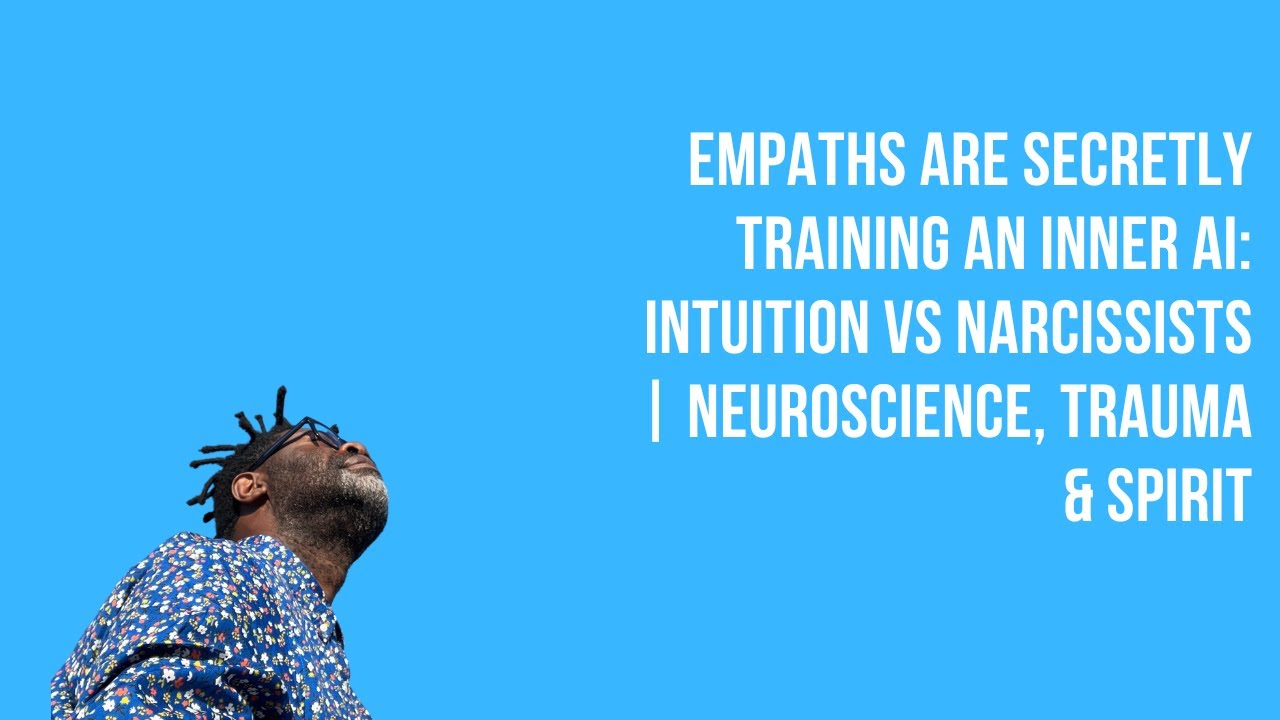 EMPATHS ARE SECRETLY TRAINING AN INNER AI: INTUITION VS NARCISSISTS | NEUROSCIENCE, TRAUMA & SPIRIT